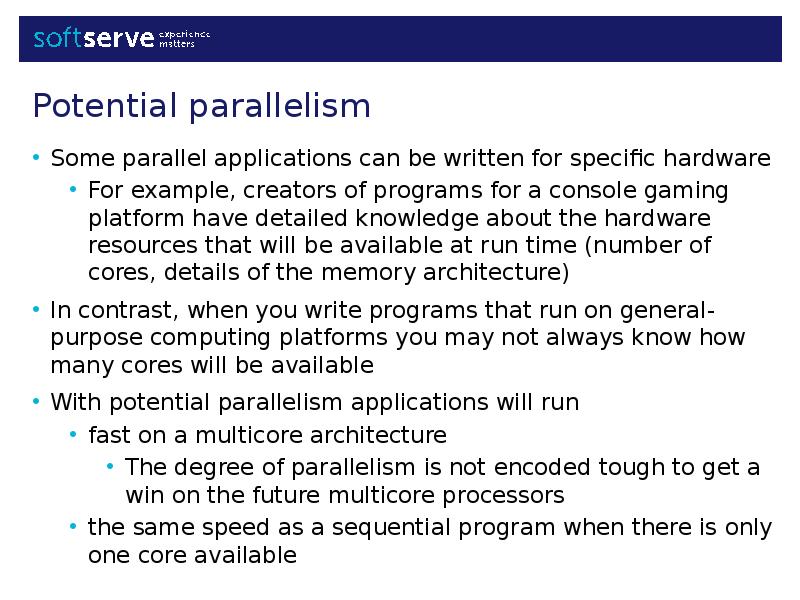 softserve experience matters

Potential parallelism

• Some parallel applications can be written for specific hardware
  • For example, creators of programs for a console gaming platform have detailed knowledge about the hardware resources that will be available at run time (number of cores, details of the memory architecture)
• In contrast, when you write programs that run on general-purpose computing platforms you may not always know how many cores will be available
• With potential parallelism applications will run
  • fast on a multicore architecture
    • The degree of parallelism is not encoded tough to get a win on the future multicore processors
  • the same speed as a sequential program when there is only one core available